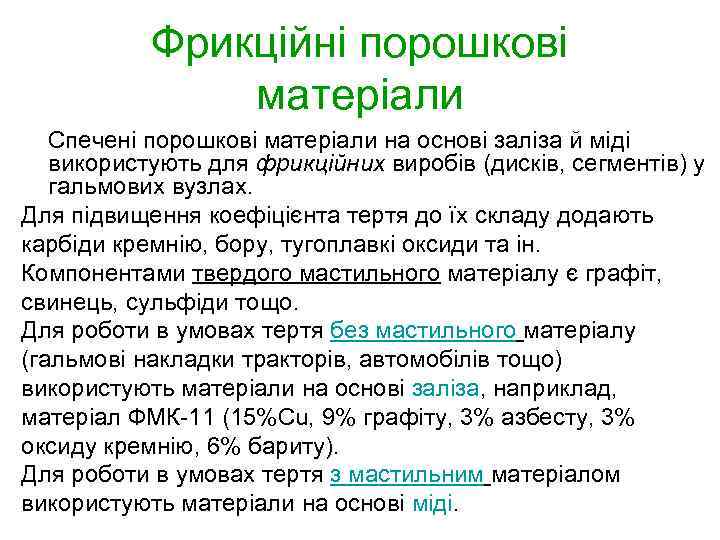 Фрикційні порошкові матеріали

Спечені порошкові матеріали на основі заліза й міді використують для фрикційних виробів (дисків, сегментів) у гальмових вузлах.

Для підвищення коефіцієнта тертя до їх складу додають карбіди кремнію, бору, тугоплавкі оксиди та ін.

Компонентами твердого мастильного матеріалу є графіт, свинець, сульфіди тощо.

Для роботи в умовах тертя без мастильного матеріалу (гальмові накладки тракторів, автомобілів тощо) використують матеріали на основі заліза, наприклад, матеріал ФМК-11 (15%Cu, 9% графіту, 3% азбесту, 3% оксиду кремнію, 6% бариту).

Для роботи в умовах тертя з мастильним матеріалом використують матеріали на основі міді.